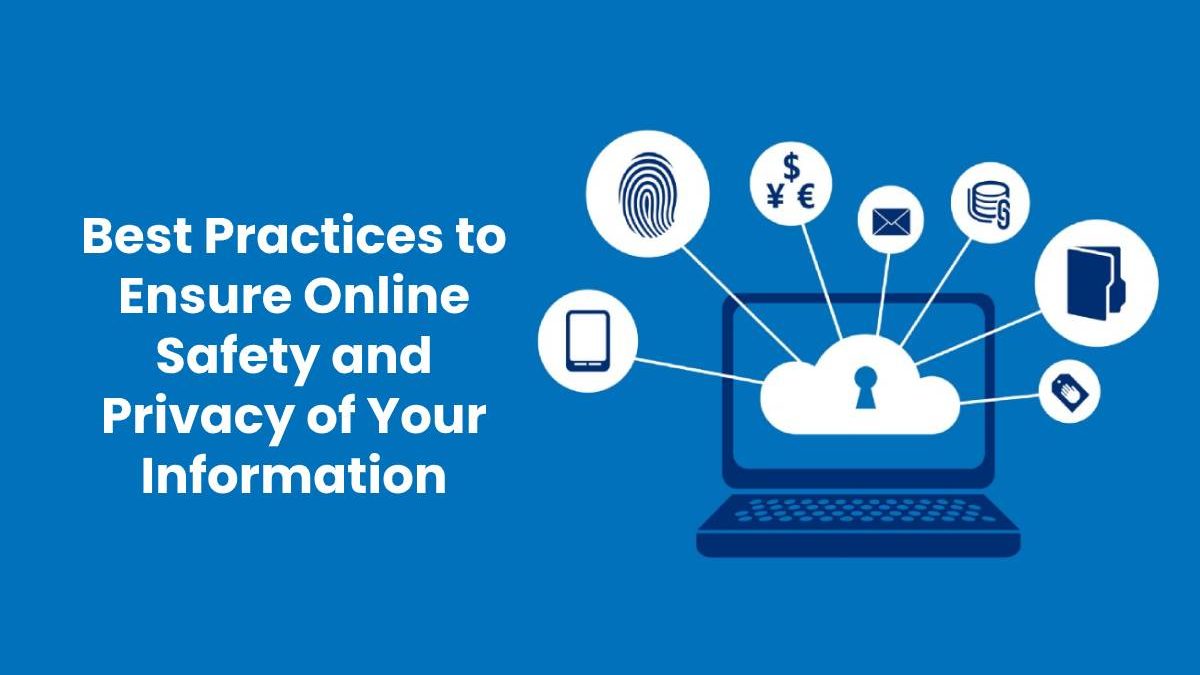 Best Practices to Ensure Online Safety and Privacy of Your Information

$
¥ €